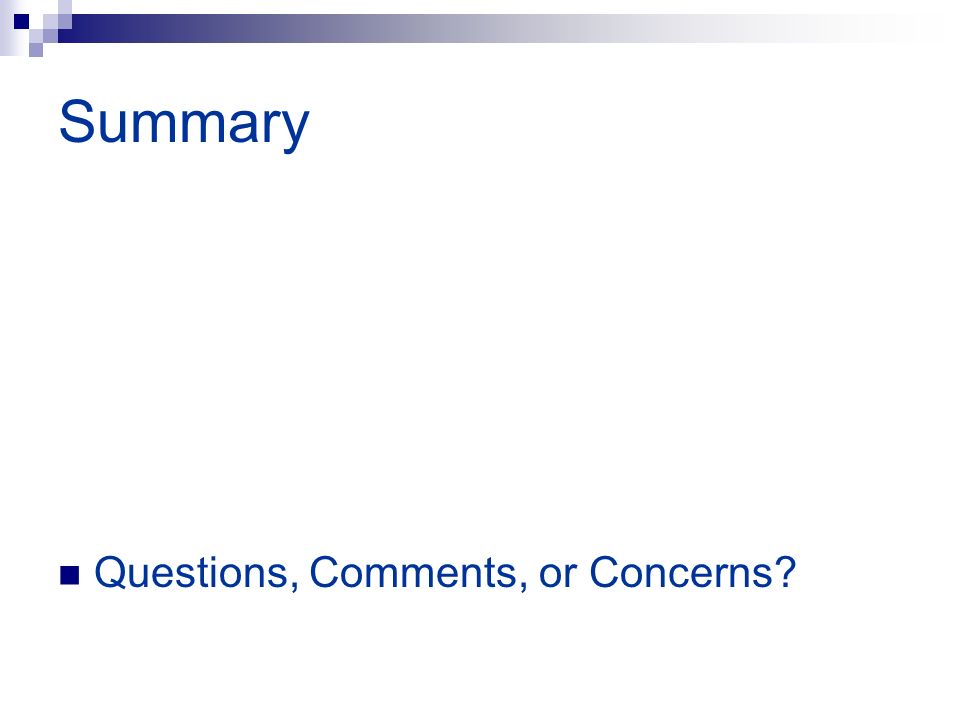 Summary

Questions, Comments, or Concerns?